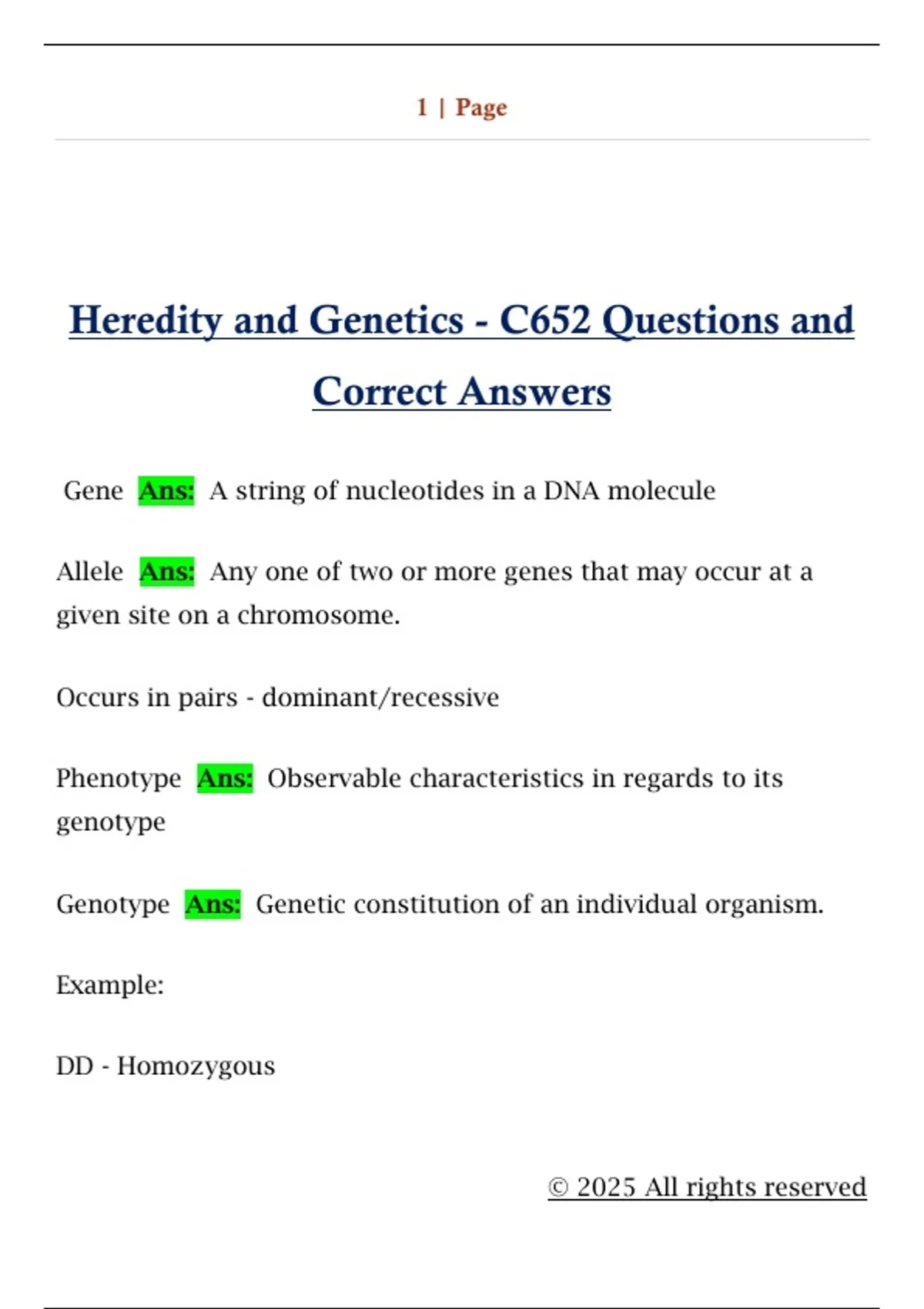 1 | Page

Heredity and Genetics - C652 Questions and Correct Answers

Gene Ans: A string of nucleotides in a DNA molecule

Allele Ans: Any one of two or more genes that may occur at a given site on a chromosome.

Occurs in pairs - dominant/recessive

Phenotype Ans: Observable characteristics in regards to its genotype

Genotype Ans: Genetic constitution of an individual organism.

Example:

DD - Homozygous

© 2025 All rights reserved